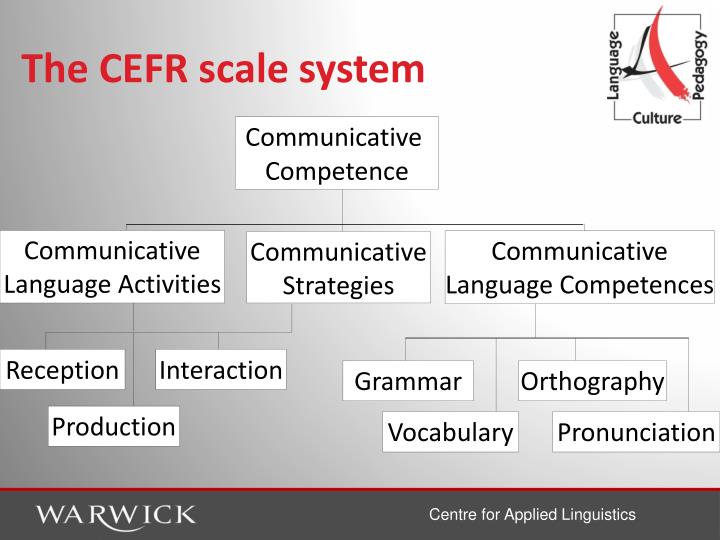 The CEFR scale system

Language
Pedagogy
Culture

Communicative Competence

Communicative Language Activities

Communicative Strategies

Communicative Language Competences

Reception

Interaction

Production

Grammar

Orthography

Vocabulary

Pronunciation

WARWICK

Centre for Applied Linguistics